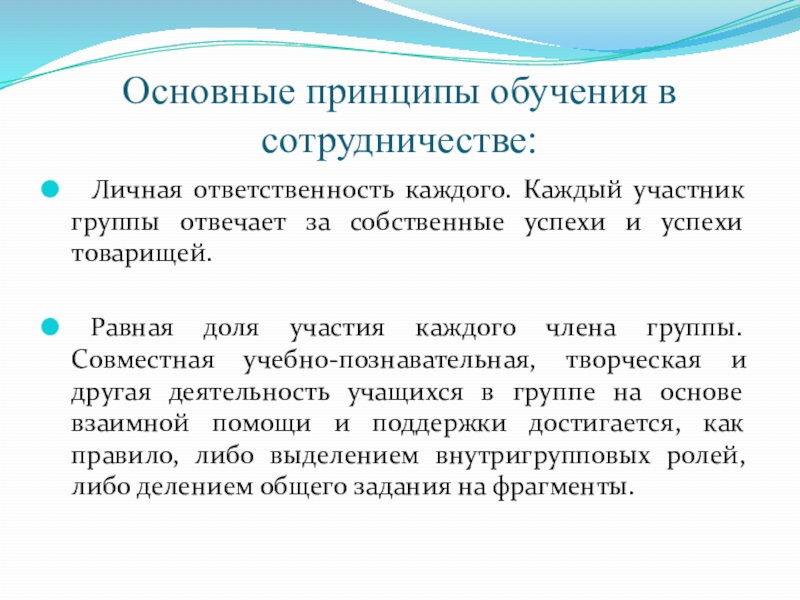 Основные принципы обучения в сотрудничестве:

Личная ответственность каждого. Каждый участник группы отвечает за собственные успехи и успехи товарищей.

Равная доля участия каждого члена группы. Совместная учебно-познавательная, творческая и другая деятельность учащихся в группе на основе взаимной помощи и поддержки достигается, как правило, либо выделением внутригрупповых ролей, либо делением общего задания на фрагменты.